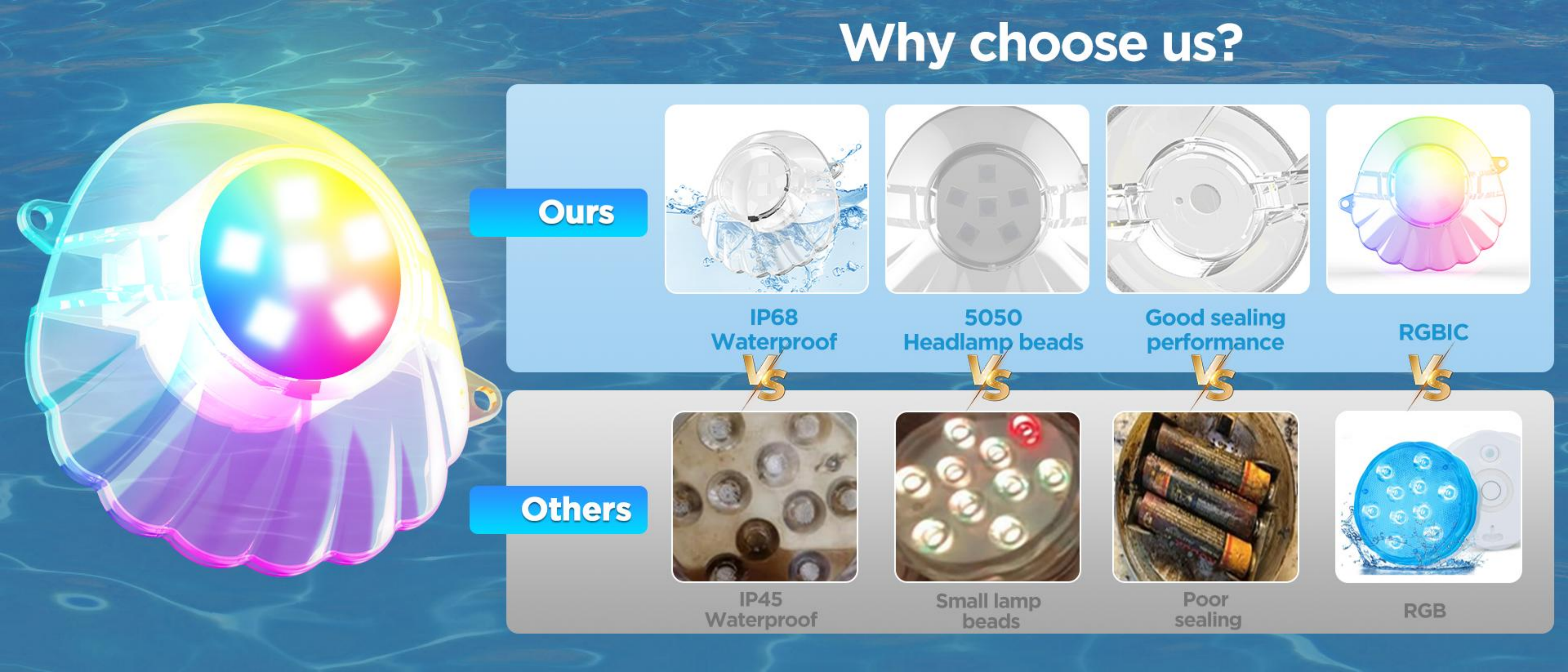 Why choose us?

Ours

IP68 Waterproof

5050 Headlamp beads

Good sealing performance

RGBIC

VS

VS

VS

VS

Others

IP45 Waterproof

Small lamp beads

Poor sealing

RGB